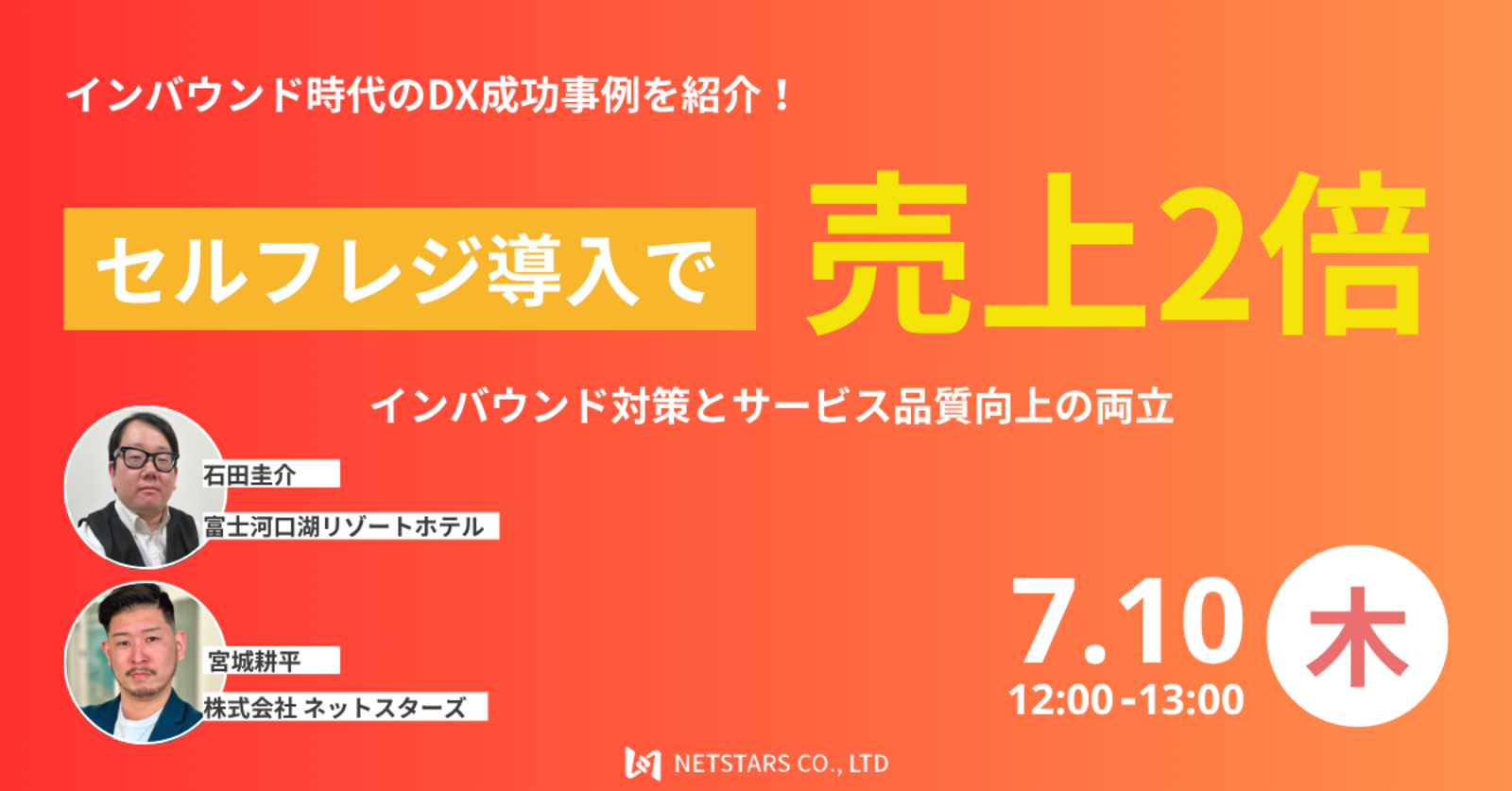 インバウンド時代のDX成功事例を紹介！

セルフレジ導入で 売上2倍

インバウンド対策とサービス品質向上の両立

石田圭介

富士河口湖リゾートホテル

宮城耕平

株式会社 ネットスターズ

7.10 木

12:00-13:00

NETSTARS CO., LTD